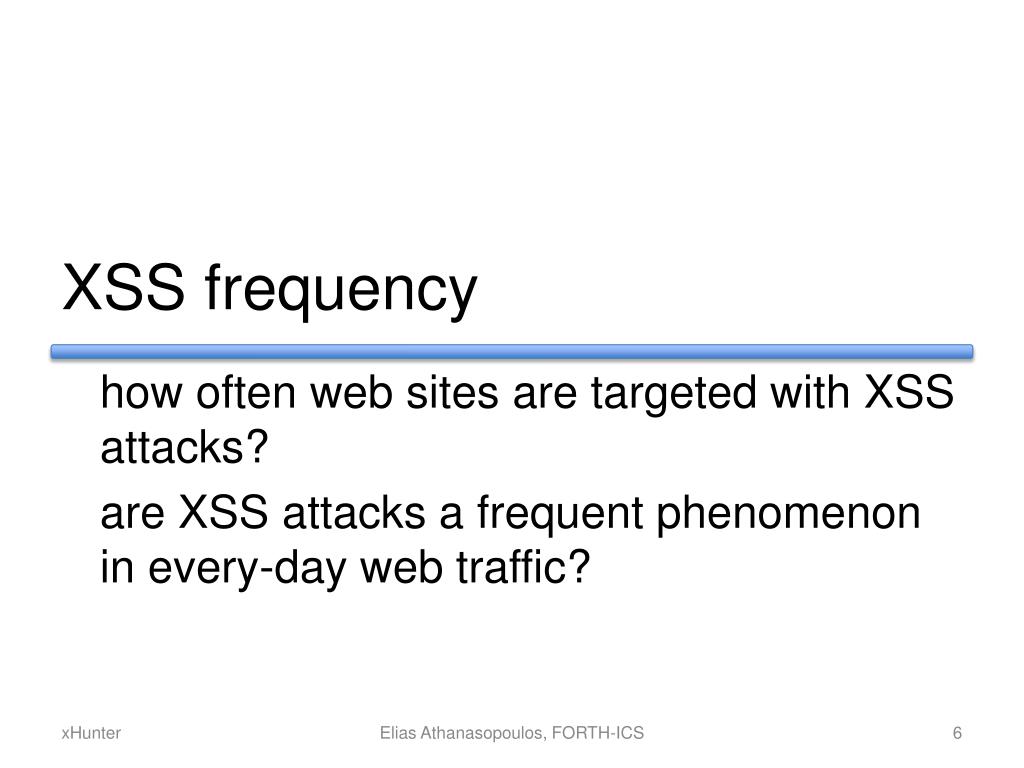 XSS frequency

how often web sites are targeted with XSS attacks?

are XSS attacks a frequent phenomenon in every-day web traffic?

xHunter

Elias Athanasopoulos, FORTH-ICS

6